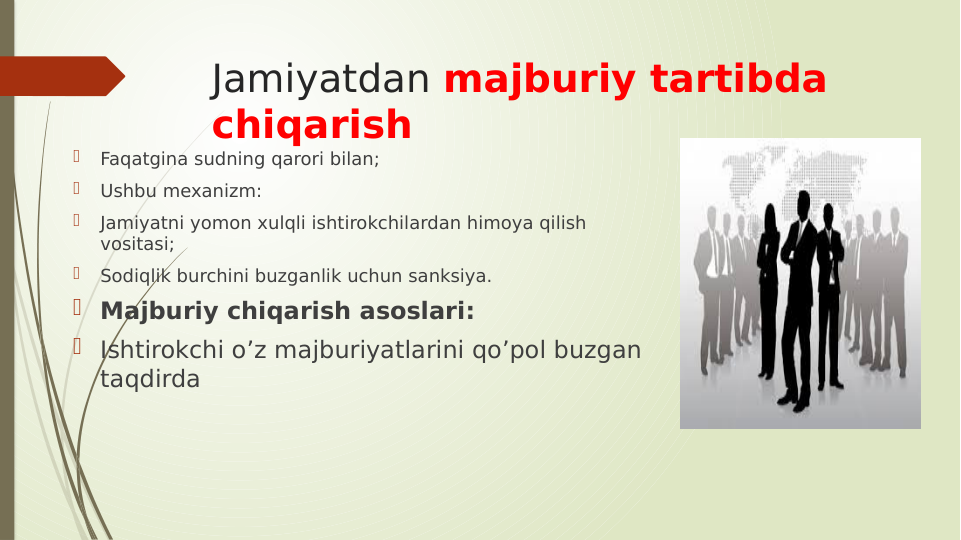 Jamiyatdan majburiy tartibda chiqarish

Faqatgina sudning qarori bilan;

Ushbu mexanizm:

Jamiyatni yomon xulqli ishtirokchilardan himoya qilish vositasi;

Sodiqlik burchini buzganlik uchun sanksiya.

Majburiy chiqarish asoslari:

Ishtirokchi o’z majburiyatlarini qo’pol buzgan taqdirda